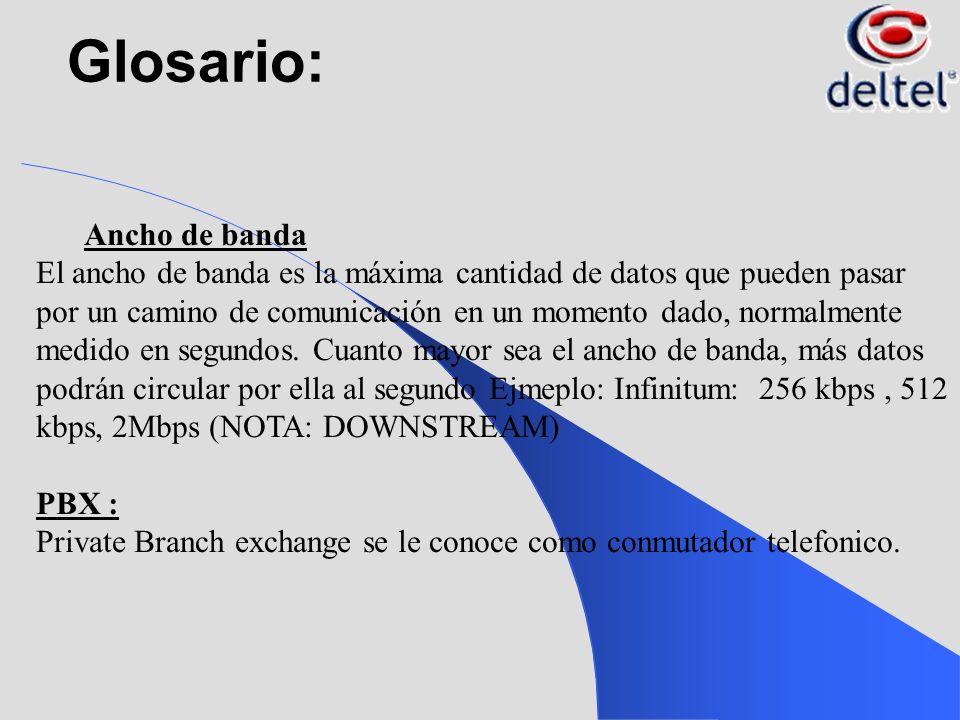 Glosario:

deltel

Ancho de banda
El ancho de banda es la máxima cantidad de datos que pueden pasar por un camino de comunicación en un momento dado, normalmente medido en segundos. Cuanto mayor sea el ancho de banda, más datos podrán circular por ella al segundo Ejmeplo: Infinitum: 256 kbps , 512 kbps, 2Mbps (NOTA: DOWNSTREAM)

PBX :
Private Branch exchange se le conoce como conmutador telefonico.